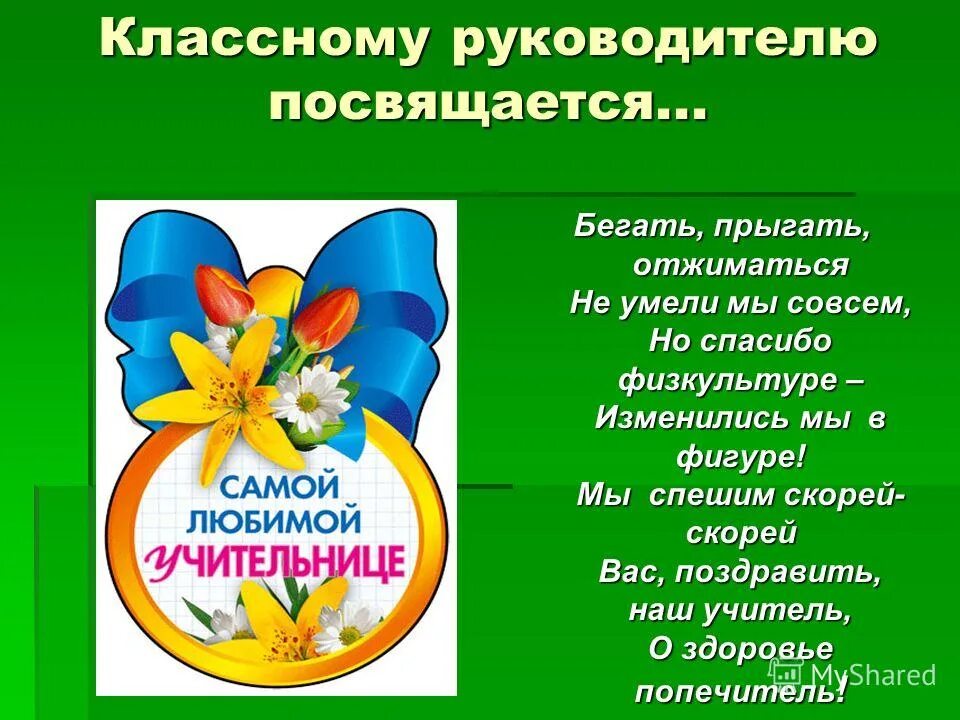 Классному руководителю посвящается…

САМОЙ ЛЮБИМОЙ УЧИТЕЛЬНИЦЕ

Бегать, прыгать, отжиматься
Не умели мы совсем,
Но спасибо физкультуре –
Изменились мы в фигуре!
Мы спешим скорей-скорей
Вас, поздравить, наш учитель,
О здоровье попечитель!

MyShared